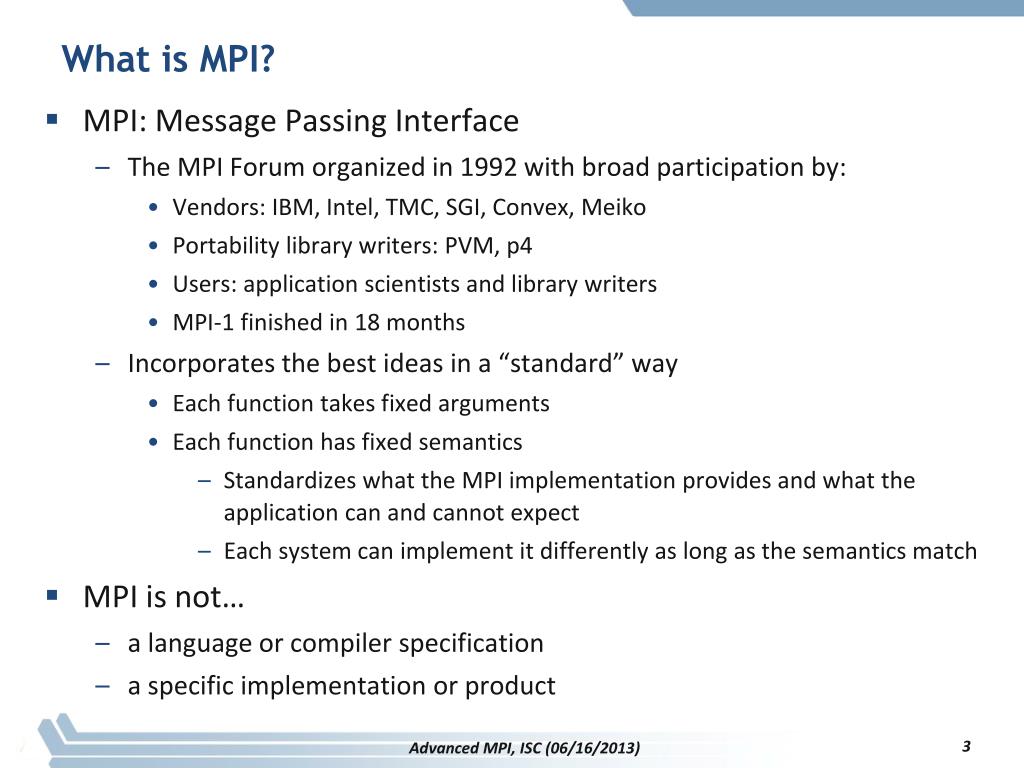 What is MPI?

▪ MPI: Message Passing Interface

– The MPI Forum organized in 1992 with broad participation by:

• Vendors: IBM, Intel, TMC, SGI, Convex, Meiko

• Portability library writers: PVM, p4

• Users: application scientists and library writers

• MPI-1 finished in 18 months

– Incorporates the best ideas in a “standard” way

• Each function takes fixed arguments

• Each function has fixed semantics

– Standardizes what the MPI implementation provides and what the application can and cannot expect

– Each system can implement it differently as long as the semantics match

▪ MPI is not…

– a language or compiler specification

– a specific implementation or product

Advanced MPI, ISC (06/16/2013)

3